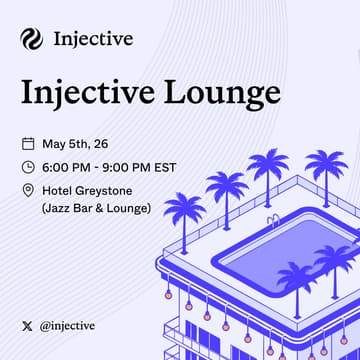 Injective

Injective Lounge

May 5th, 26

6:00 PM - 9:00 PM EST

Hotel Greystone
(Jazz Bar & Lounge)

@injective